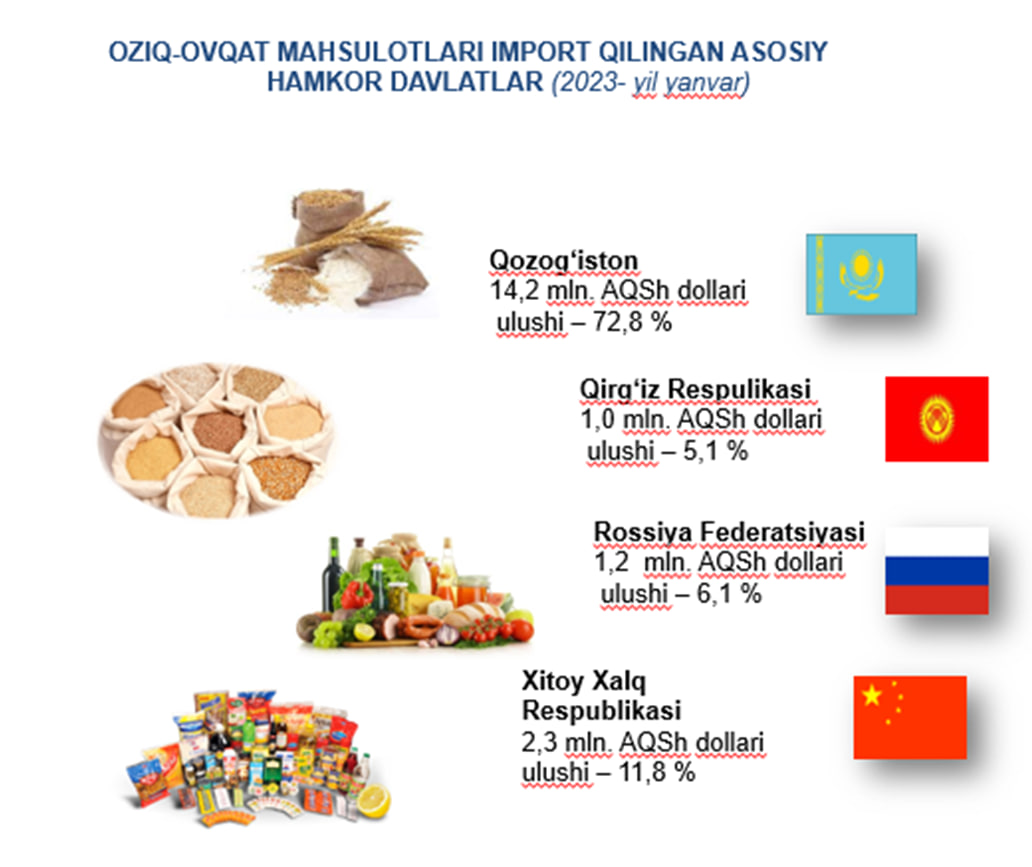 OZIQ-OVQAT MAHSULOTLARI IMPORT QILINGAN ASOSIY HAMKOR DAVLATLAR (2023- yil yanvar)

Qozog‘iston
14,2 mln. AQSh dollari
ulushi – 72,8 %

Qirg‘iz Respulikasi
1,0 mln. AQSh dollari
ulushi – 5,1 %

Rossiya Federatsiyasi
1,2 mln. AQSh dollari
ulushi – 6,1 %

Xitoy Xalq Respublikasi
2,3 mln. AQSh dollari
ulushi – 11,8 %